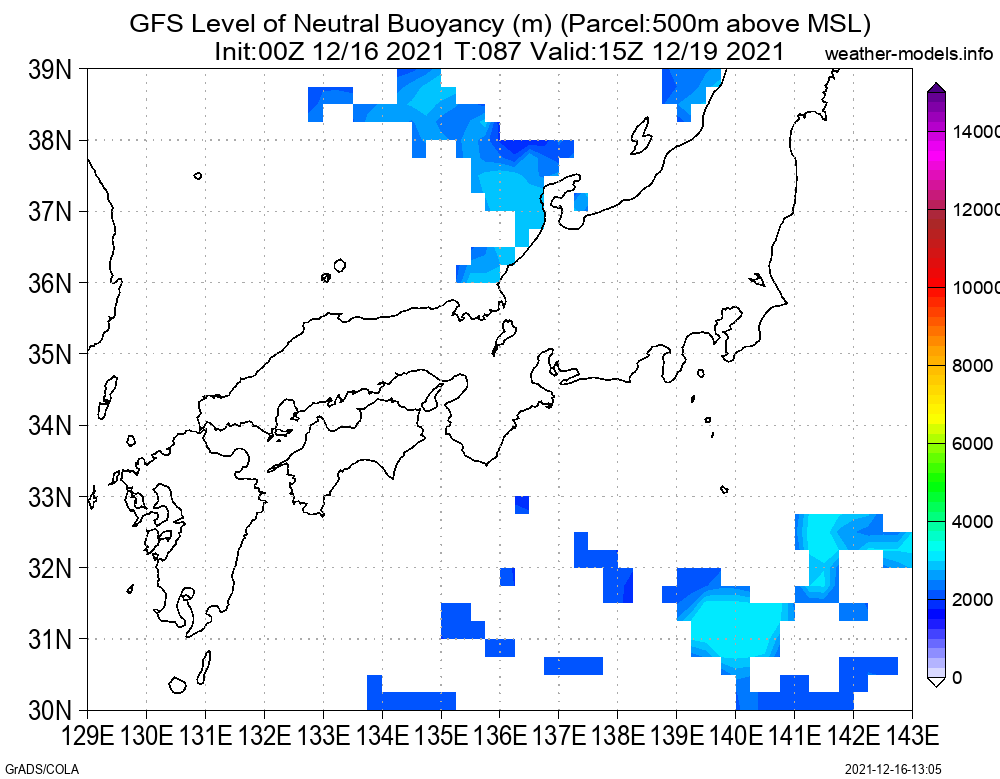 GFS Level of Neutral Buoyancy (m) (Parcel:500m above MSL)
Init:00Z 12/16 2021 T:087 Valid:15Z 12/19 2021

weather-models.info

39N
38N
37N
36N
35N
34N
33N
32N
31N
30N

129E 130E 131E 132E 133E 134E 135E 136E 137E 138E 139E 140E 141E 142E 143E

14000
12000
10000
8000
6000
4000
2000
0

GrADS/COLA

2021-12-16-13:05